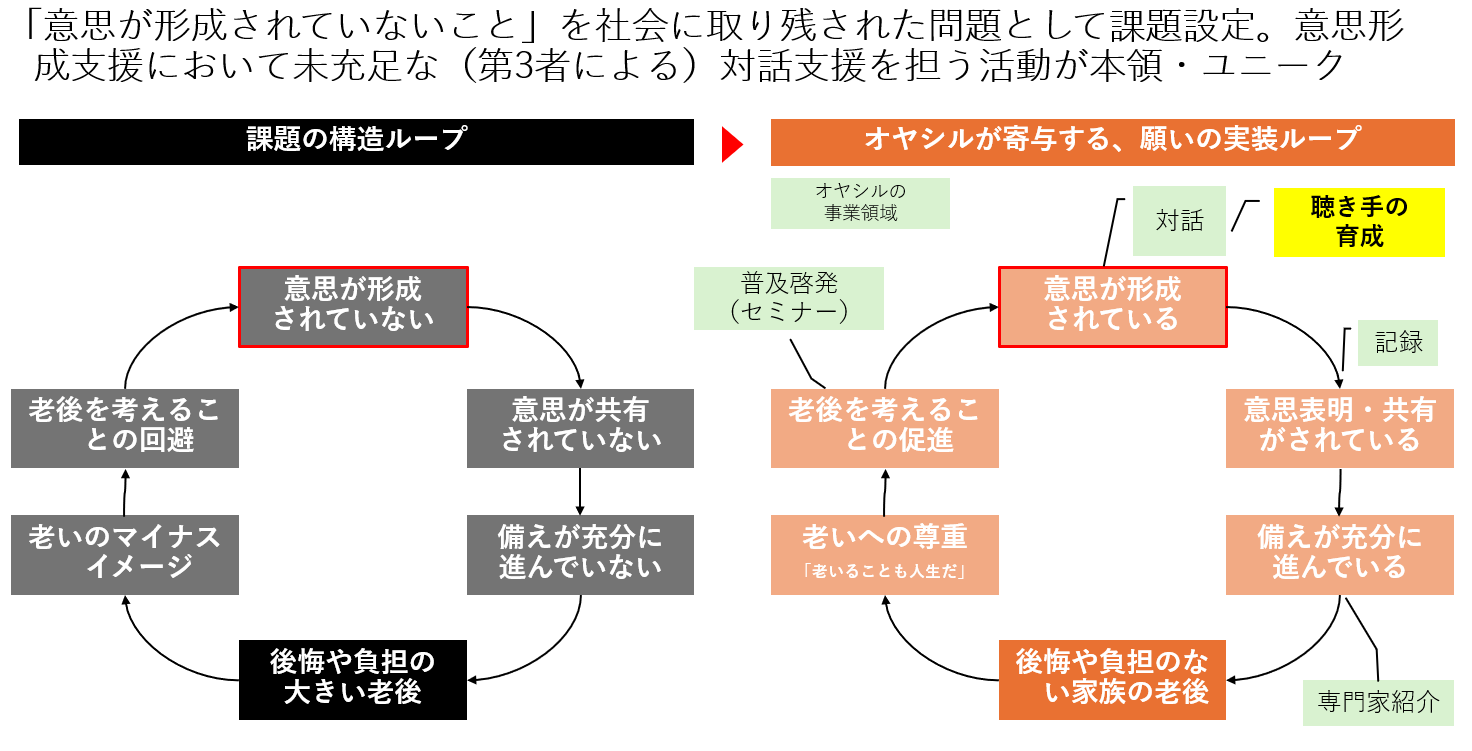 「意思が形成されていないこと」を社会に取り残された問題として課題設定。意思形成支援において未充足な（第3者による）対話支援を担う活動が本領・ユニーク

課題の構造ループ

意思が形成されていない

意思が共有されていない

備えが充分に進んでいない

後悔や負担の大きい老後

老いのマイナスイメージ

老後を考えることの回避

オヤシルが寄与する、願いの実装ループ

オヤシルの事業領域

対話

聴き手の育成

普及啓発（セミナー）

意思が形成されている

記録

意思表明・共有がされている

備えが充分に進んでいる

専門家紹介

後悔や負担のない家族の老後

老いへの尊重
「老いることも人生だ」

老後を考えることの促進